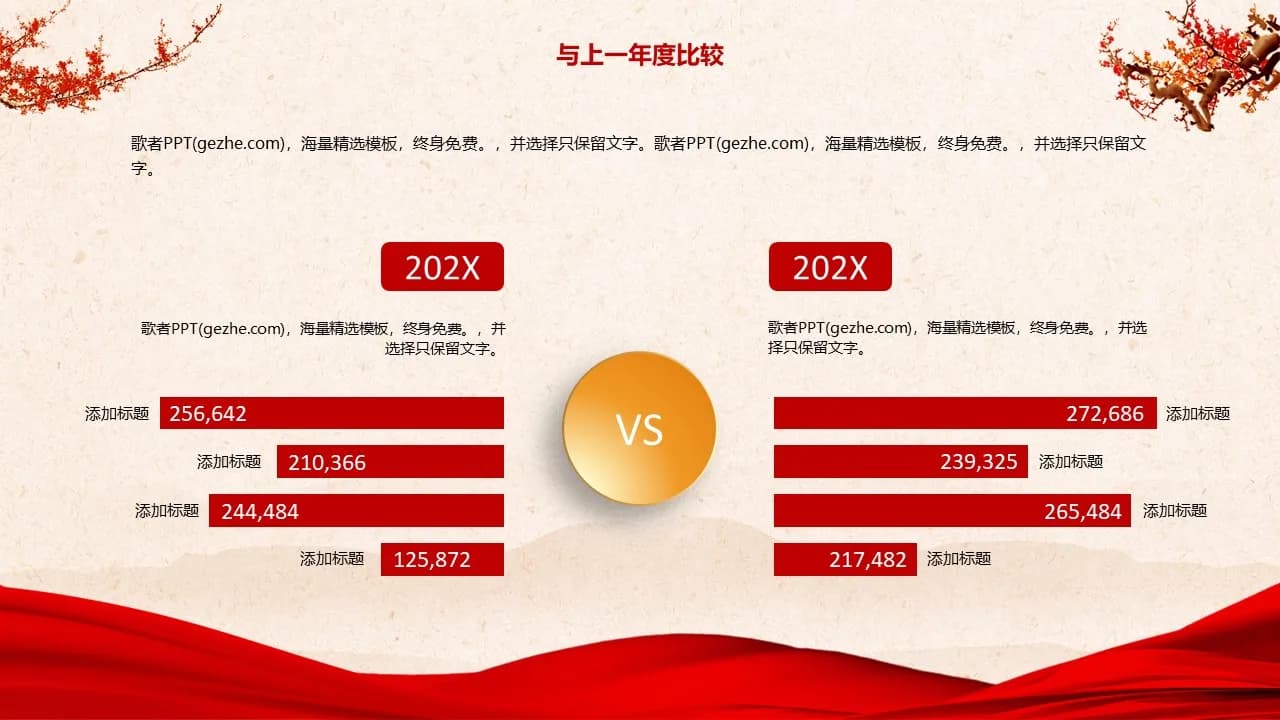 与上一年度比较

歌者PPT(gezhe.com)，海量精选模板，终身免费。，并选择只保留文字。歌者PPT(gezhe.com)，海量精选模板，终身免费。，并选择只保留文字。

202X

歌者PPT(gezhe.com)，海量精选模板，终身免费。，并选择只保留文字。

添加标题 256,642
添加标题 210,366
添加标题 244,484
添加标题 125,872

VS

202X

歌者PPT(gezhe.com)，海量精选模板，终身免费。，并选择只保留文字。

272,686 添加标题
239,325 添加标题
265,484 添加标题
217,482 添加标题